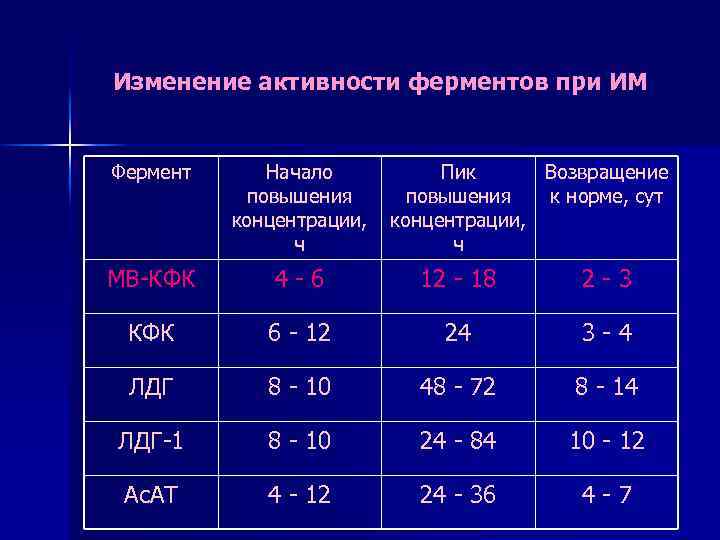 Изменение активности ферментов при ИМ

| Фермент | Начало повышения концентрации, ч | Пик повышения концентрации, ч | Возвращение к норме, сут |
|---|---|---|---|
| МВ-КФК | 4 - 6 | 12 - 18 | 2 - 3 |
| КФК | 6 - 12 | 24 | 3 - 4 |
| ЛДГ | 8 - 10 | 48 - 72 | 8 - 14 |
| ЛДГ-1 | 8 - 10 | 24 - 84 | 10 - 12 |
| АсАТ | 4 - 12 | 24 - 36 | 4 - 7 |